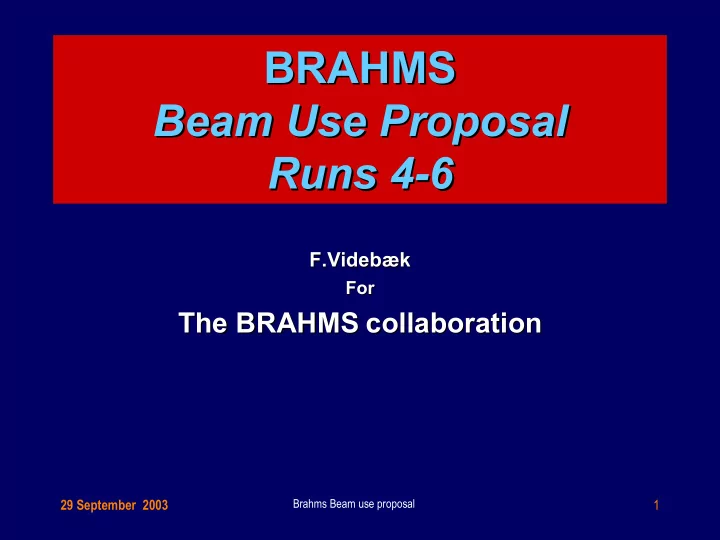 BRAHMS
Beam Use Proposal
Runs 4-6

F.Videbæk
For
The BRAHMS collaboration

29 September 2003

Brahms Beam use proposal

1